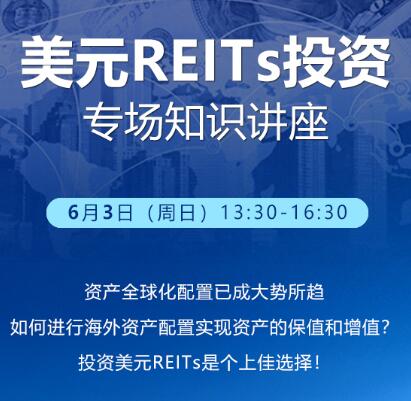 美元REITs投资

专场知识讲座

6月3日（周日）13:30-16:30

资产全球化配置已成大势所趋

如何进行海外资产配置实现资产的保值和增值？

投资美元REITs是个上佳选择！